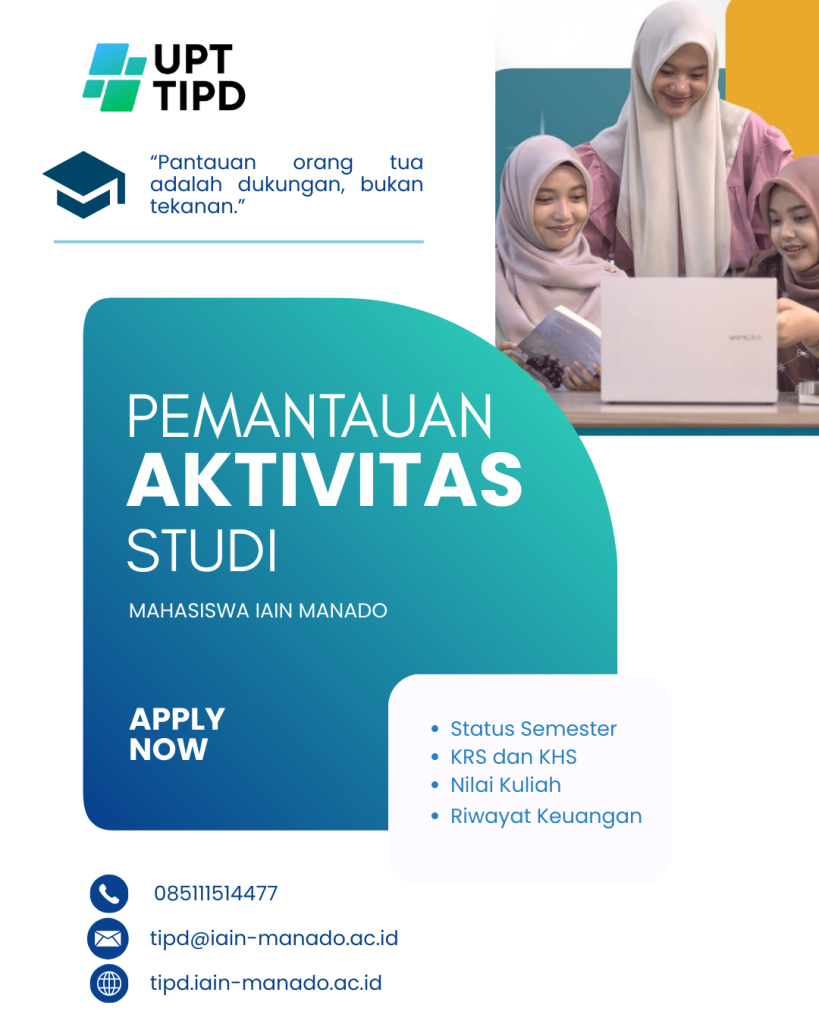 UPT
TIPD

“Pantauan orang tua adalah dukungan, bukan tekanan.”

PEMANTAUAN
AKTIVITAS
STUDI

MAHASISWA IAIN MANADO

APPLY
NOW

- Status Semester
- KRS dan KHS
- Nilai Kuliah
- Riwayat Keuangan

085111514477

tipd@iain-manado.ac.id

tipd.iain-manado.ac.id